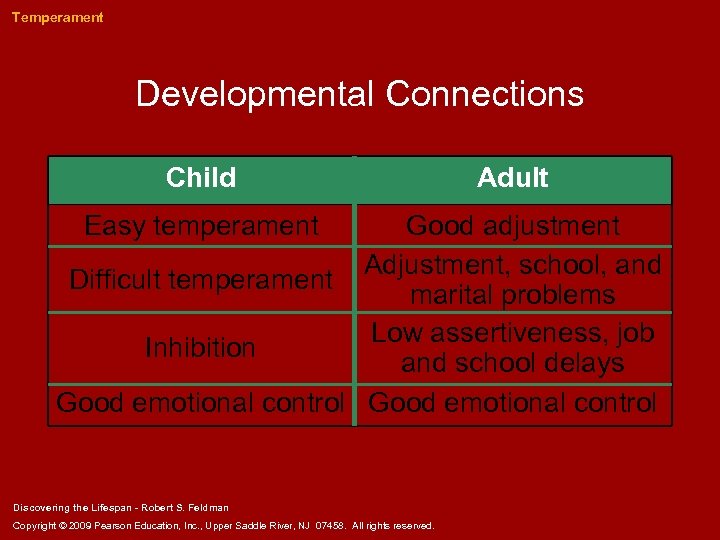 Temperament

Developmental Connections

| Child | Adult |
|---|---|
| Easy temperament | Good adjustment |
| Difficult temperament | Adjustment, school, and marital problems |
| Inhibition | Low assertiveness, job and school delays |
| Good emotional control | Good emotional control |

Discovering the Lifespan - Robert S. Feldman

Copyright © 2009 Pearson Education, Inc., Upper Saddle River, NJ 07458. All rights reserved.